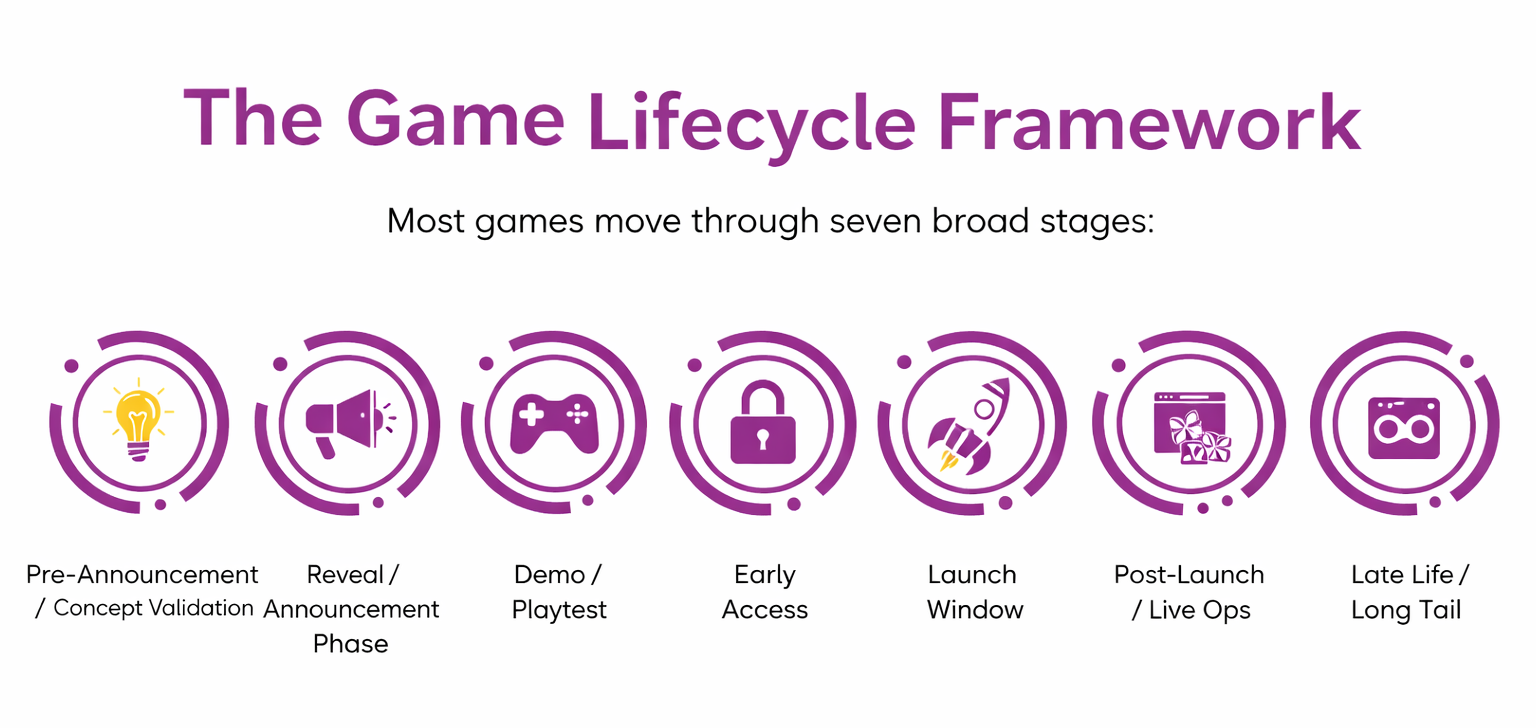 The Game Lifecycle Framework

Most games move through seven broad stages:

Pre-Announcement / Concept Validation

Reveal / Announcement Phase

Demo / Playtest

Early Access

Launch Window

Post-Launch / Live Ops

Late Life / Long Tail